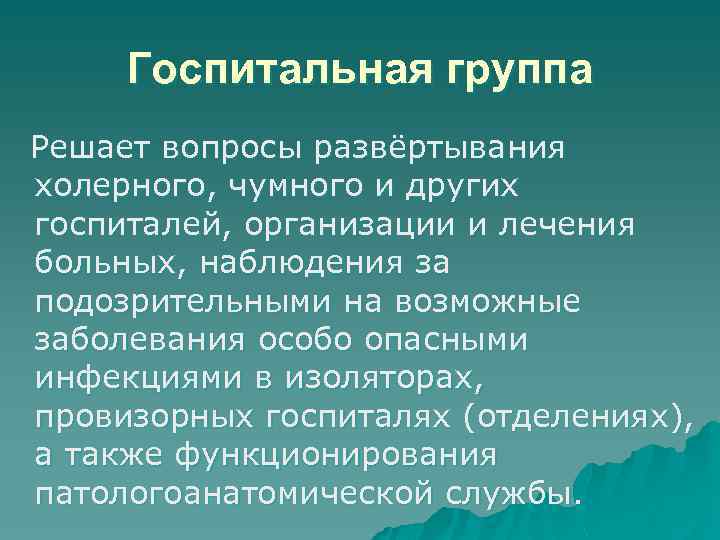 Госпитальная группа

Решает вопросы развёртывания холерного, чумного и других госпиталей, организации и лечения больных, наблюдения за подозрительными на возможные заболевания особо опасными инфекциями в изоляторах, провизорных госпиталях (отделениях), а также функционирования патологоанатомической службы.